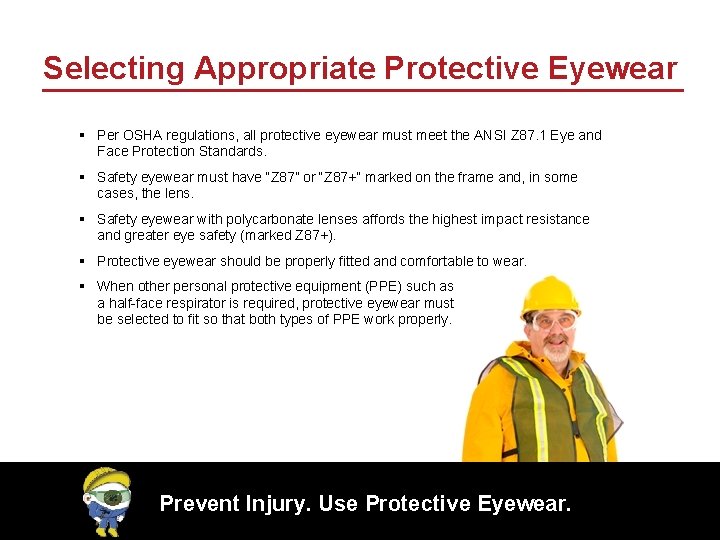 Selecting Appropriate Protective Eyewear

▪ Per OSHA regulations, all protective eyewear must meet the ANSI Z87.1 Eye and Face Protection Standards.

▪ Safety eyewear must have "Z87" or "Z87+" marked on the frame and, in some cases, the lens.

▪ Safety eyewear with polycarbonate lenses affords the highest impact resistance and greater eye safety (marked Z87+).

▪ Protective eyewear should be properly fitted and comfortable to wear.

▪ When other personal protective equipment (PPE) such as a half-face respirator is required, protective eyewear must be selected to fit so that both types of PPE work properly.

Prevent Injury. Use Protective Eyewear.